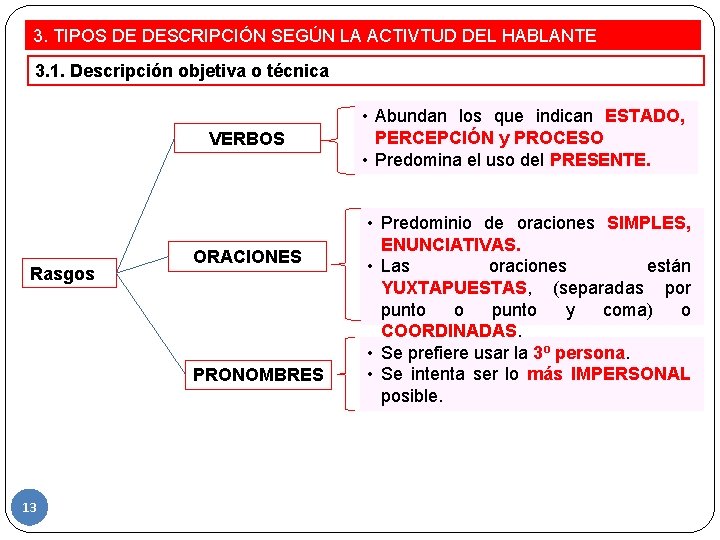 3. TIPOS DE DESCRIPCIÓN SEGÚN LA ACTIVTUD DEL HABLANTE

3.1. Descripción objetiva o técnica

Rasgos

VERBOS

• Abundan los que indican ESTADO, PERCEPCIÓN y PROCESO
• Predomina el uso del PRESENTE.

ORACIONES

• Predominio de oraciones SIMPLES, ENUNCIATIVAS.
• Las oraciones están YUXTAPUESTAS, (separadas por punto o punto y coma) o COORDINADAS.

PRONOMBRES

• Se prefiere usar la 3º persona.
• Se intenta ser lo más IMPERSONAL posible.

13